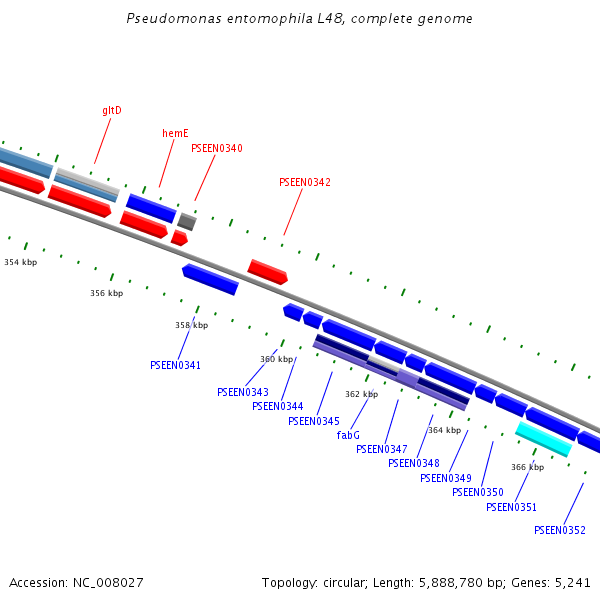 Pseudomonas entomophila L48, complete genome

gltD

hemE

PSEEN0340

PSEEN0342

354 kbp

356 kbp

358 kbp

360 kbp

362 kbp

364 kbp

366 kbp

PSEEN0341

PSEEN0343

PSEEN0344

PSEEN0345

fabG

PSEEN0347

PSEEN0348

PSEEN0349

PSEEN0350

PSEEN0351

PSEEN0352

Accession: NC_008027

Topology: circular; Length: 5,888,780 bp; Genes: 5,241